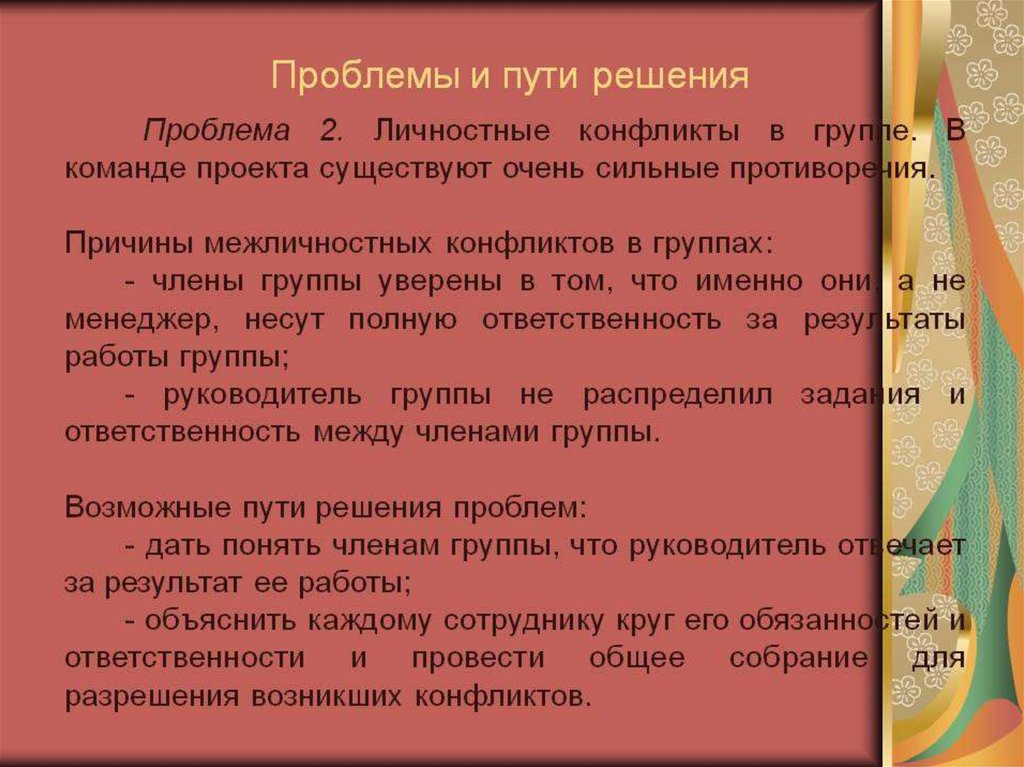 Проблемы и пути решения

Проблема 2. Личностные конфликты в группе. В команде проекта существуют очень сильные противоречия.

Причины межличностных конфликтов в группах:
- члены группы уверены в том, что именно они, а не менеджер, несут полную ответственность за результаты работы группы;
- руководитель группы не распределил задания и ответственность между членами группы.

Возможные пути решения проблем:
- дать понять членам группы, что руководитель отвечает за результат ее работы;
- объяснить каждому сотруднику круг его обязанностей и ответственности и провести общее собрание для разрешения возникших конфликтов.